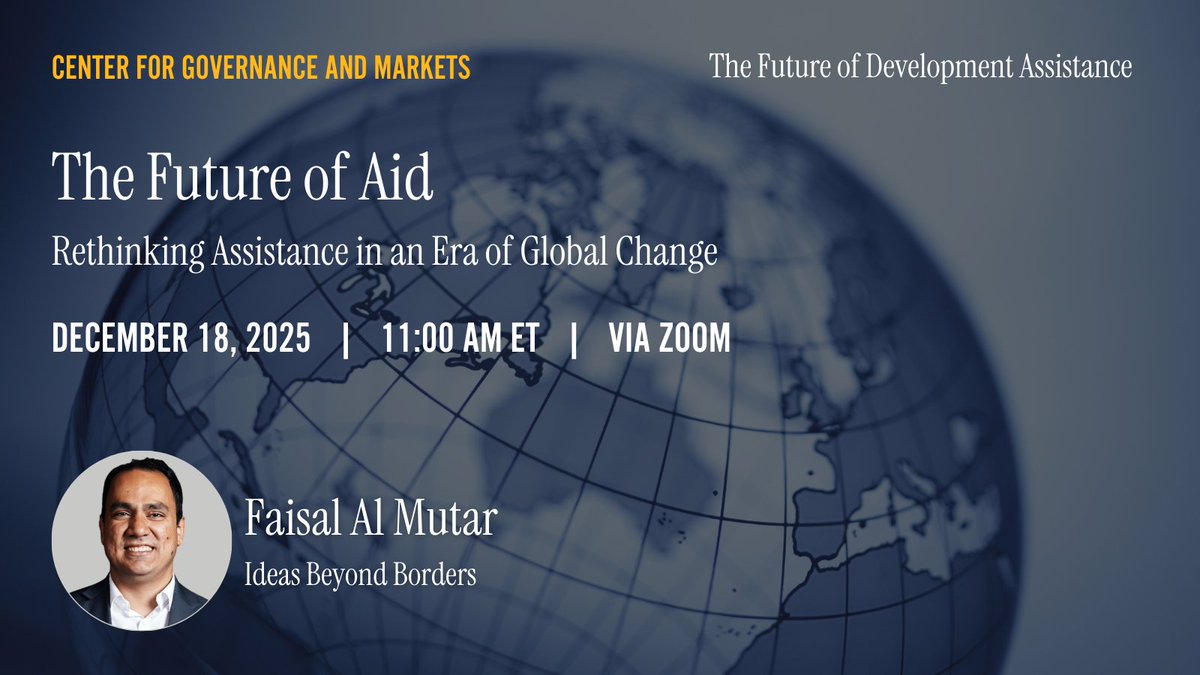 CENTER FOR GOVERNANCE AND MARKETS

The Future of Development Assistance

The Future of Aid

Rethinking Assistance in an Era of Global Change

DECEMBER 18, 2025 | 11:00 AM ET | VIA ZOOM

Faisal Al Mutar

Ideas Beyond Borders